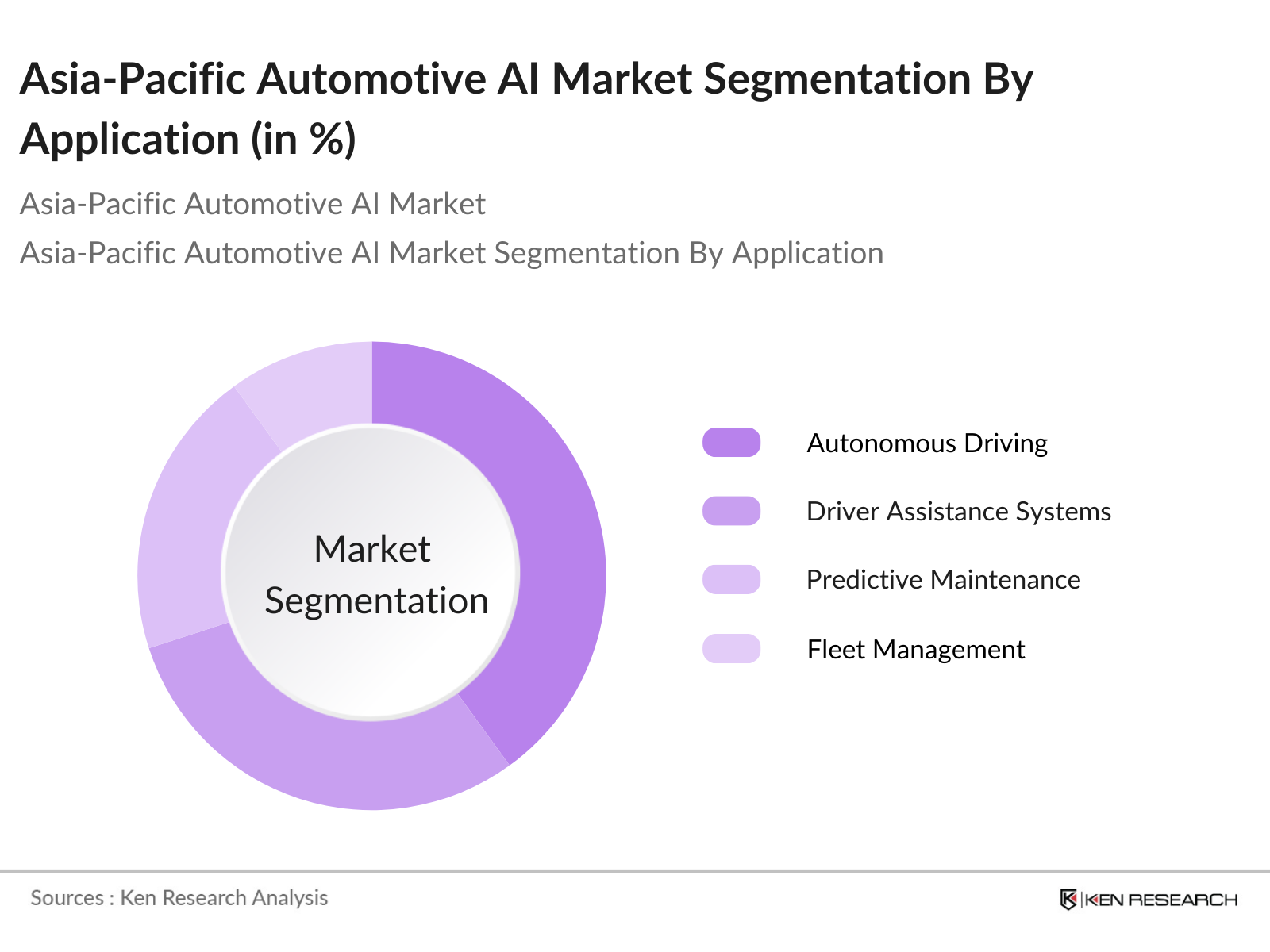 Asia-Pacific Automotive AI Market Segmentation By Application (in %)

Asia-Pacific Automotive AI Market

Asia-Pacific Automotive AI Market Segmentation By Application

Market Segmentation

Autonomous Driving

Driver Assistance Systems

Predictive Maintenance

Fleet Management

Sources : Ken Research Analysis

KEN RESEARCH